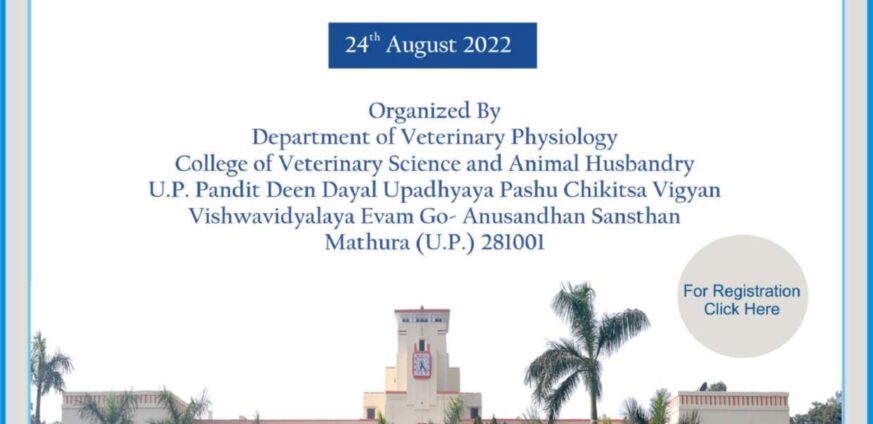 24$^{th}$ August 2022

Organized By
Department of Veterinary Physiology
College of Veterinary Science and Animal Husbandry
U.P. Pandit Deen Dayal Upadhyaya Pashu Chikitsa Vigyan Vishwavidyalaya Evam Go- Anusandhan Sansthan
Mathura (U.P.) 281001

For Registration
Click Here